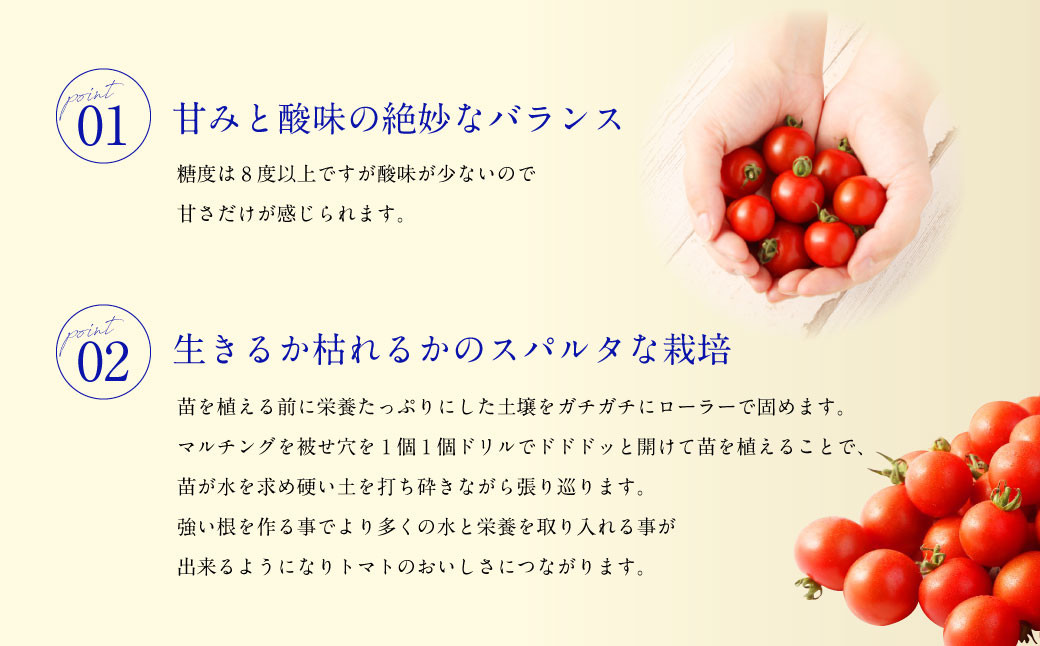 point
01
甘みと酸味の絶妙なバランス

糖度は８度以上ですが酸味が少ないので
甘さだけが感じられます。

point
02
生きるか枯れるかのスパルタな栽培

苗を植える前に栄養たっぷりにした土壌をガチガチにローラーで固めます。
マルチングを被せ穴を１個１個ドリルでドドドッと開けて苗を植えることで、
苗が水を求め硬い土を打ち砕きながら張り巡ります。
強い根を作る事でより多くの水と栄養を取り入れる事が
出来るようになりトマトのおいしさにつながります。